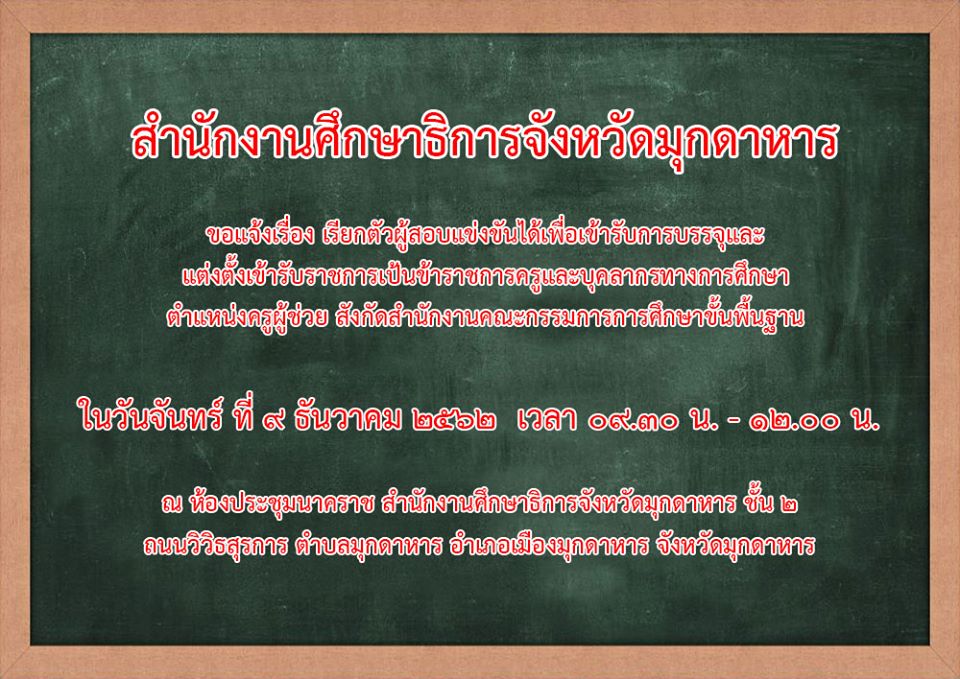 สำนักงานศึกษาธิการจังหวัดมุกดาหาร

ขอแจ้งเรื่อง เรียกตัวผู้สอบแข่งขันได้เพื่อเข้ารับการบรรจุและแต่งตั้งเข้ารับราชการเป็นข้าราชการครูและบุคลากรทางการศึกษา ตำแหน่งครูผู้ช่วย สังกัดสำนักงานคณะกรรมการการศึกษาขั้นพื้นฐาน

ในวันจันทร์ ที่ ๙ ธันวาคม ๒๕๖๒ เวลา ๐๙.๓๐ น. - ๑๒.๐๐ น.

ณ ห้องประชุมนาคราช สำนักงานศึกษาธิการจังหวัดมุกดาหาร ชั้น ๒ ถนนวิวิธสุรการ ตำบลมุกดาหาร อำเภอเมืองมุกดาหาร จังหวัดมุกดาหาร